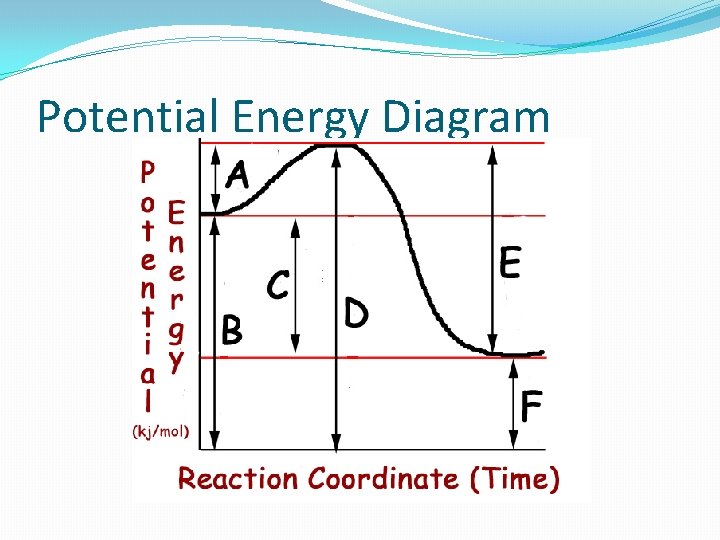 Potential Energy Diagram

Potential Energy (kj/mol)

A

B

C

D

E

F

Reaction Coordinate (Time)